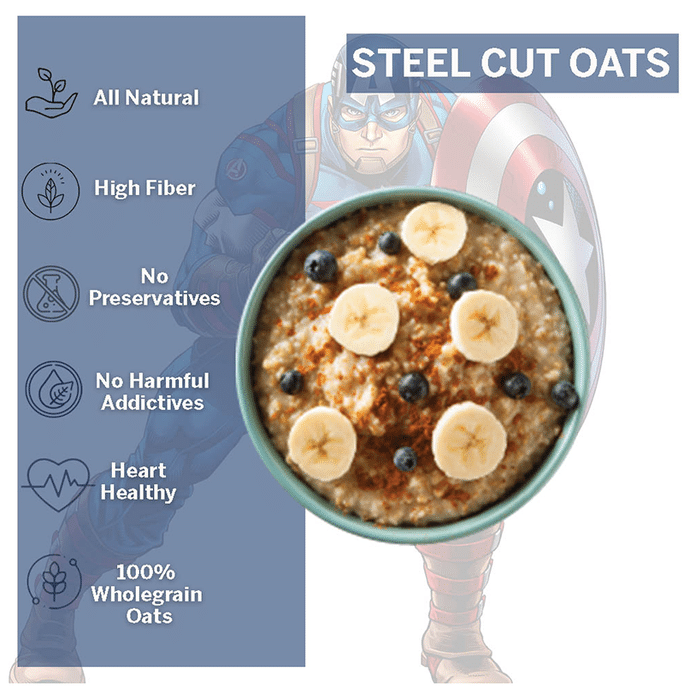 STEEL CUT OATS

All Natural

High Fiber

No Preservatives

No Harmful Addictives

Heart Healthy

100% Wholegrain Oats